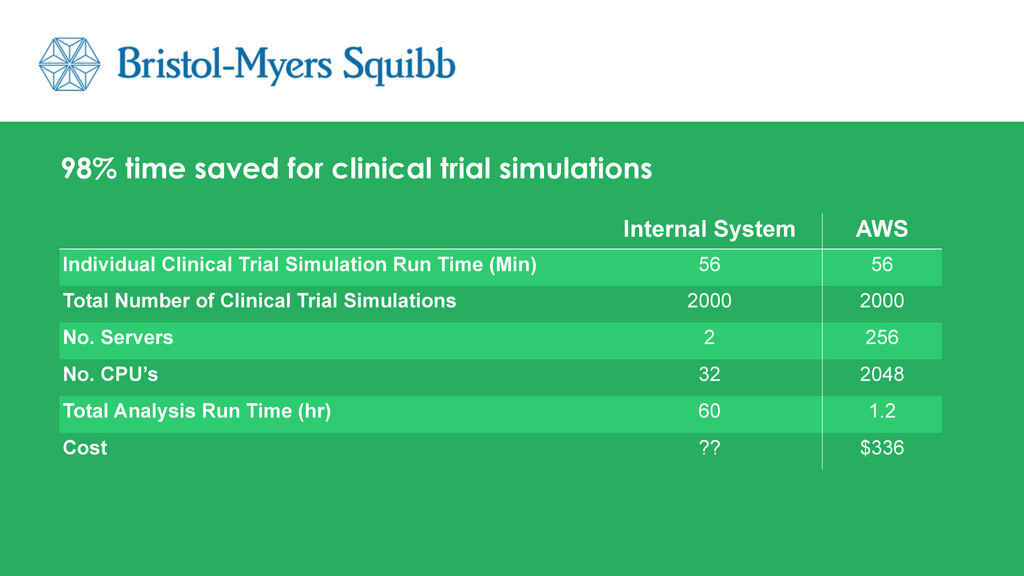 Bristol-Myers Squibb

98% time saved for clinical trial simulations

| | Internal System | AWS |
|---|---|---|
| Individual Clinical Trial Simulation Run Time (Min) | 56 | 56 |
| Total Number of Clinical Trial Simulations | 2000 | 2000 |
| No. Servers | 2 | 256 |
| No. CPU's | 32 | 2048 |
| Total Analysis Run Time (hr) | 60 | 1.2 |
| Cost | ?? | $336 |